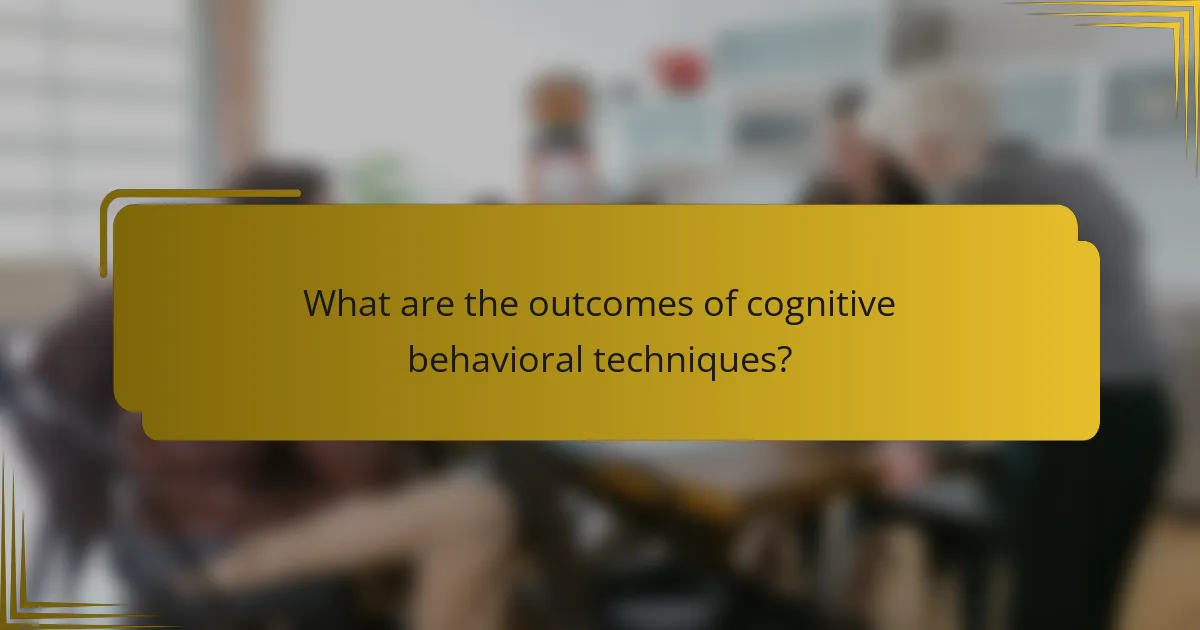 What are the outcomes of cognitive behavioral techniques?